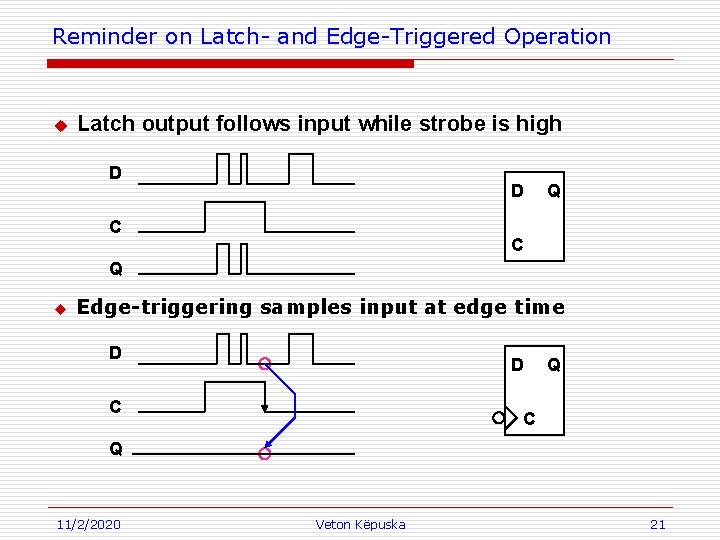 Reminder on Latch- and Edge-Triggered Operation

Latch output follows input while strobe is high

D

C

Q

D Q

C

Edge-triggering samples input at edge time

D

C

Q

D Q

C

11/2/2020

Veton Këpuska

21